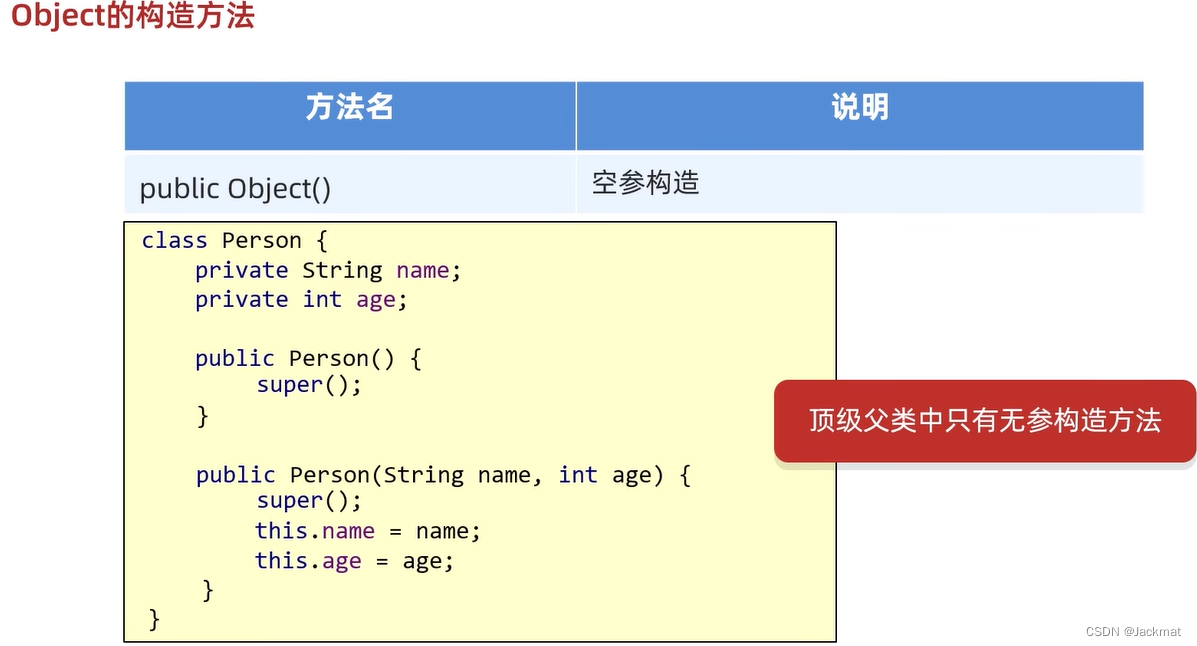 Object的构造方法

| 方法名 | 说明 |
|---|---|
| public Object() | 空参构造 |

class Person {
    private String name;
    private int age;

    public Person() {
        super();
    }

    public Person(String name, int age) {
        super();
        this.name = name;
        this.age = age;
    }
}

顶级父类中只有无参构造方法

CSDN @Jackmat